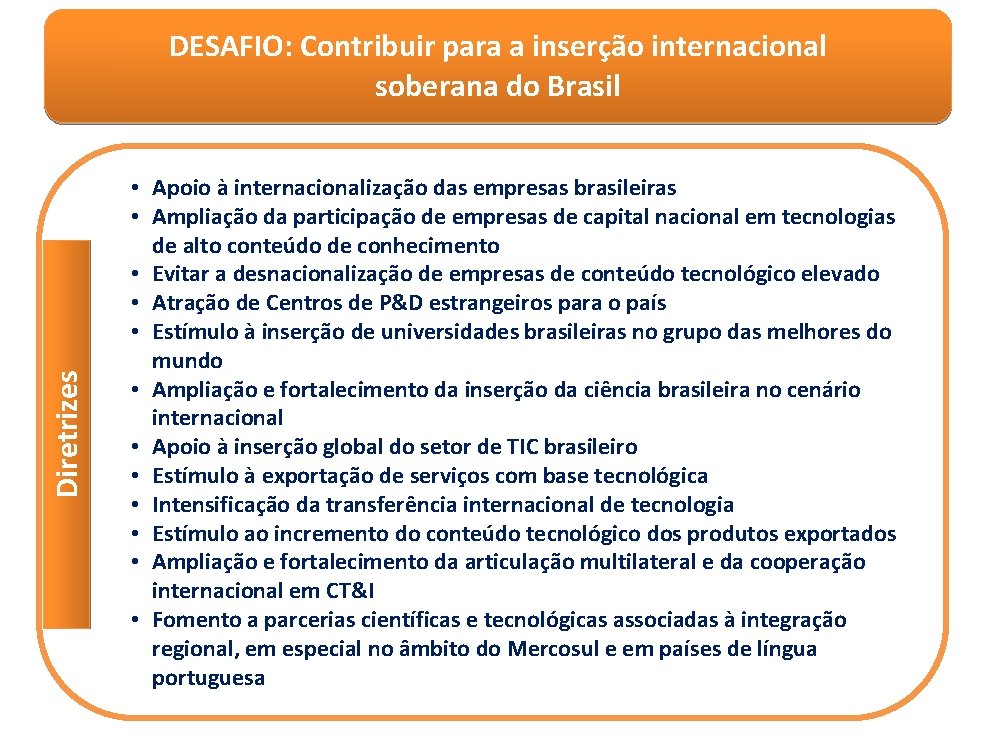 DESAFIO: Contribuir para a inserção internacional soberana do Brasil

Diretrizes

• Apoio à internacionalização das empresas brasileiras
• Ampliação da participação de empresas de capital nacional em tecnologias de alto conteúdo de conhecimento
• Evitar a desnacionalização de empresas de conteúdo tecnológico elevado
• Atração de Centros de P&D estrangeiros para o país
• Estímulo à inserção de universidades brasileiras no grupo das melhores do mundo
• Ampliação e fortalecimento da inserção da ciência brasileira no cenário internacional
• Apoio à inserção global do setor de TIC brasileiro
• Estímulo à exportação de serviços com base tecnológica
• Intensificação da transferência internacional de tecnologia
• Estímulo ao incremento do conteúdo tecnológico dos produtos exportados
• Ampliação e fortalecimento da articulação multilateral e da cooperação internacional em CT&I
• Fomento a parcerias científicas e tecnológicas associadas à integração regional, em especial no âmbito do Mercosul e em países de língua portuguesa